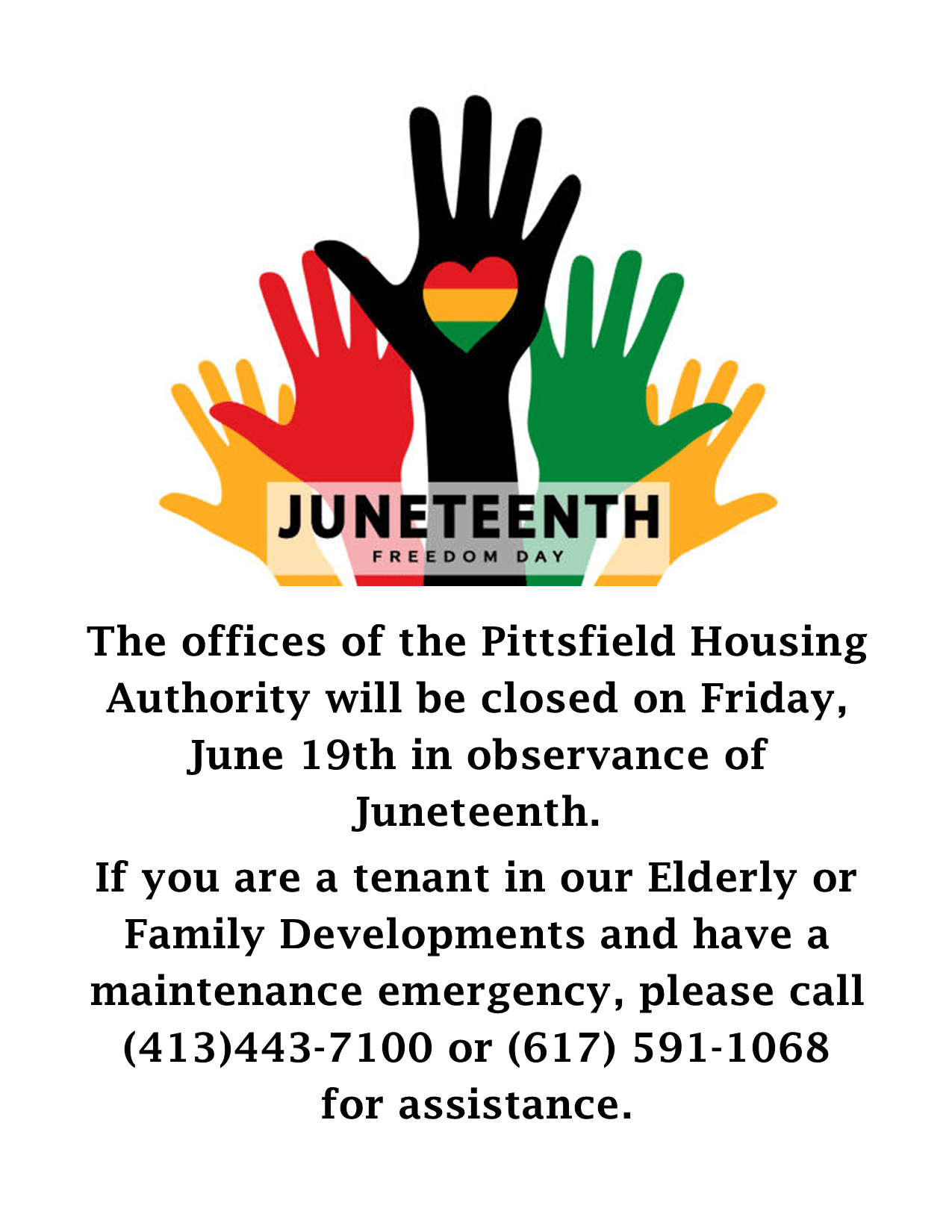 JUNETEENTH
FREEDOM DAY

The offices of the Pittsfield Housing Authority will be closed on Friday, June 19th in observance of Juneteenth.

If you are a tenant in our Elderly or Family Developments and have a maintenance emergency, please call (413)443-7100 or (617) 591-1068 for assistance.